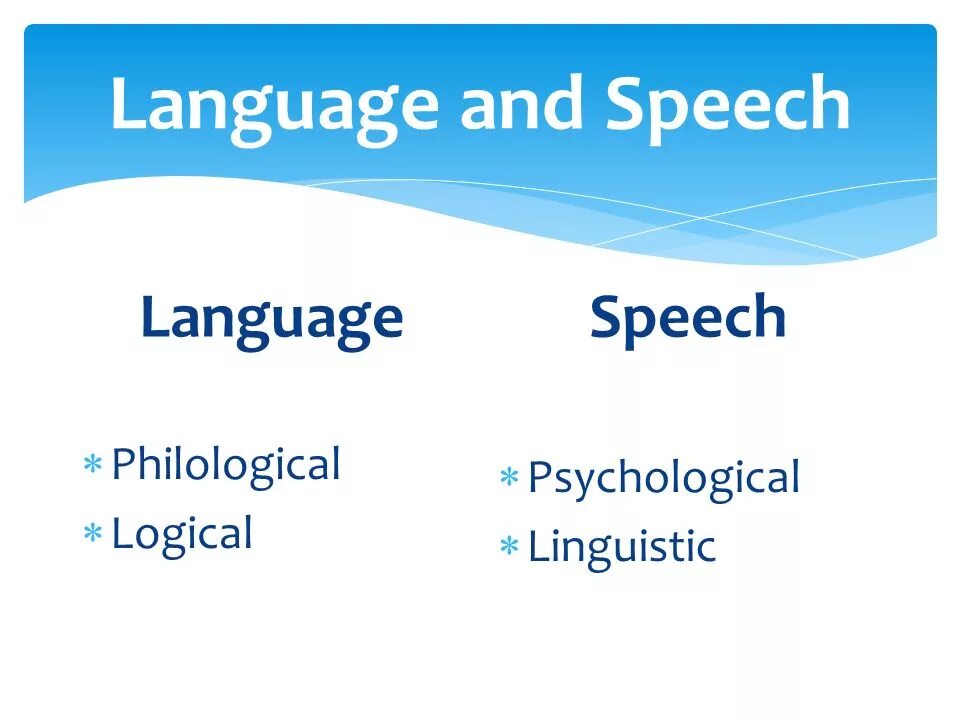 Language and Speech

Language

* Philological
* Logical

Speech

* Psychological
* Linguistic